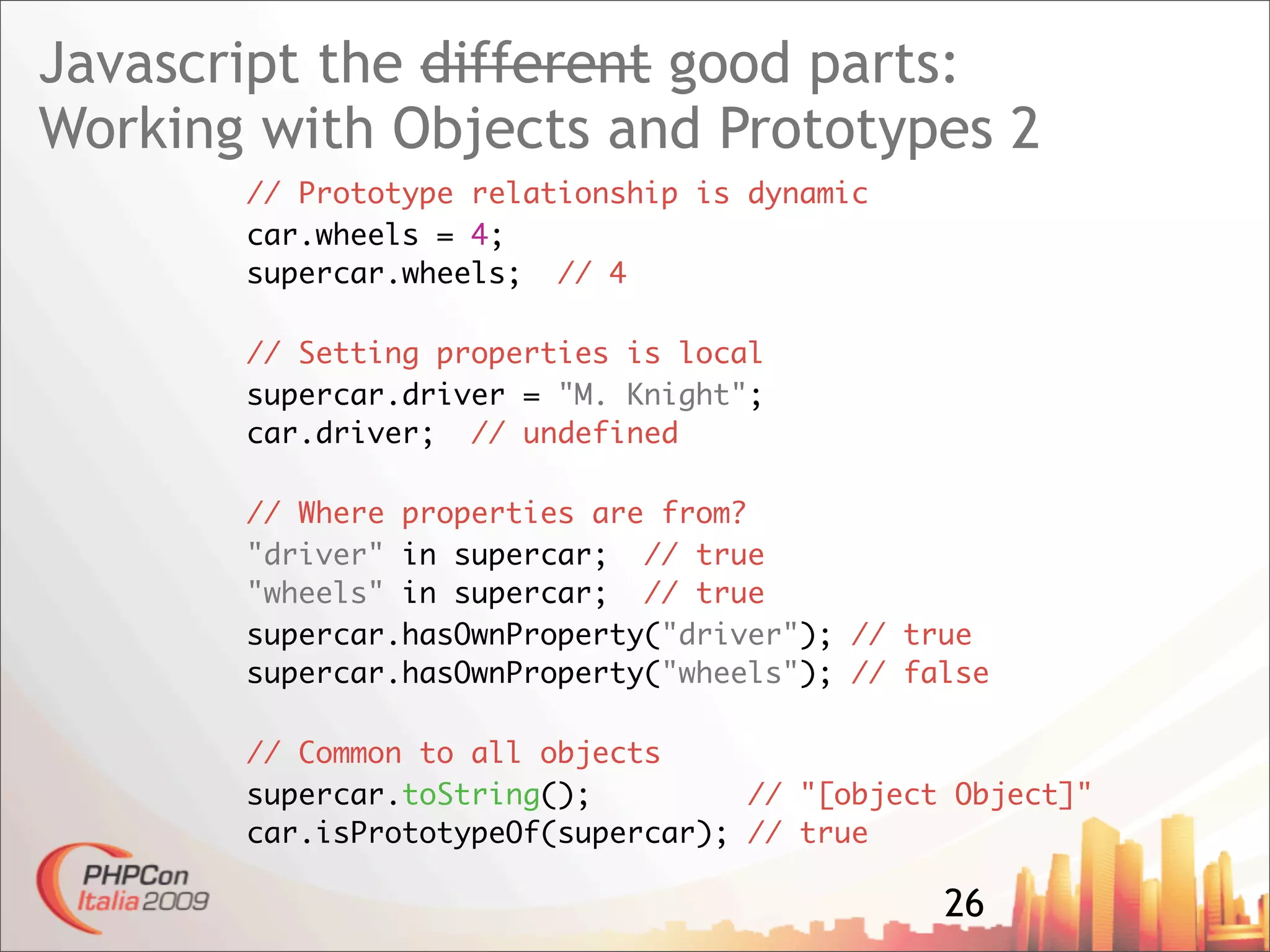 Javascript the ~~different~~ good parts:
Working with Objects and Prototypes 2

// Prototype relationship is dynamic
car.wheels = 4;
supercar.wheels;  // 4

// Setting properties is local
supercar.driver = "M. Knight";
car.driver;  // undefined

// Where properties are from?
"driver" in supercar;  // true
"wheels" in supercar;  // true
supercar.hasOwnProperty("driver"); // true
supercar.hasOwnProperty("wheels"); // false

// Common to all objects
supercar.toString();          // "[object Object]"
car.isPrototypeOf(supercar); // true

PHPCon Italia 2009

26